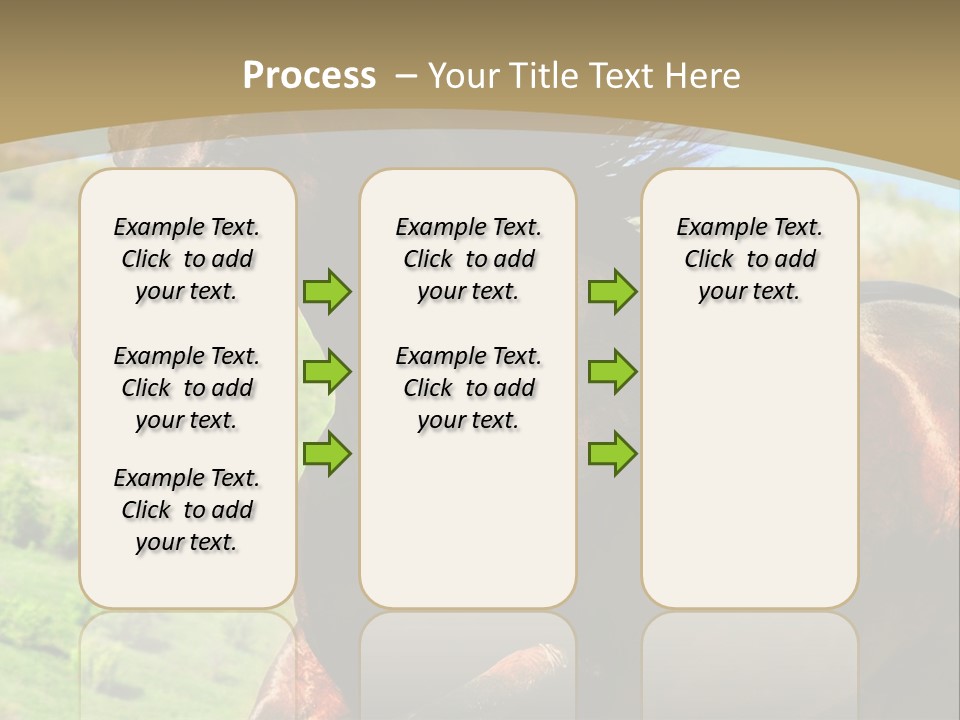 Process – Your Title Text Here

Example Text. Click to add your text.

Example Text. Click to add your text.

Example Text. Click to add your text.

Example Text. Click to add your text.

Example Text. Click to add your text.

Example Text. Click to add your text.